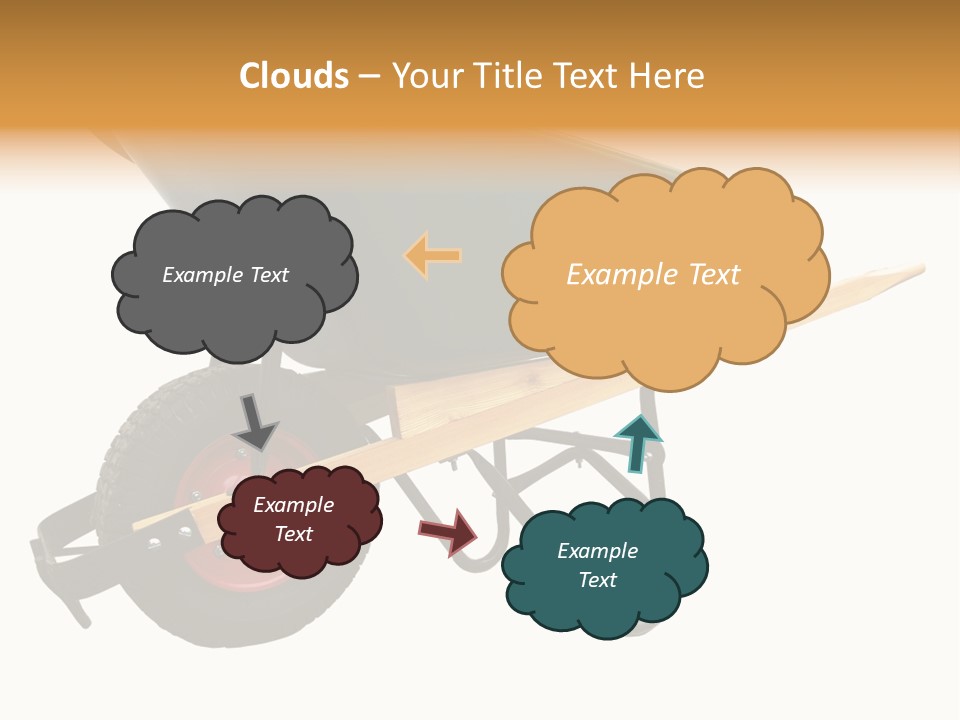 Clouds – Your Title Text Here

Example Text

Example Text

Example Text

Example Text